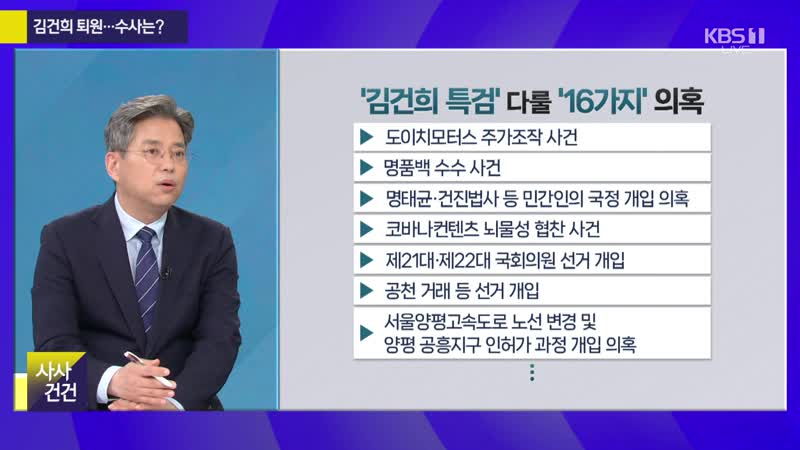 김건희 퇴원…수사는?

KBS 1 LIVE

'김건희 특검' 다룰 '16가지' 의혹

▶ 도이치모터스 주가조작 사건

▶ 명품백 수수 사건

▶ 명태균·건진법사 등 민간인의 국정 개입 의혹

▶ 코바나컨텐츠 뇌물성 협찬 사건

▶ 제21대·제22대 국회의원 선거 개입

▶ 공천 거래 등 선거 개입

▶ 서울양평고속도로 노선 변경 및 양평 공흥지구 인허가 과정 개입 의혹

⋮

사사건건